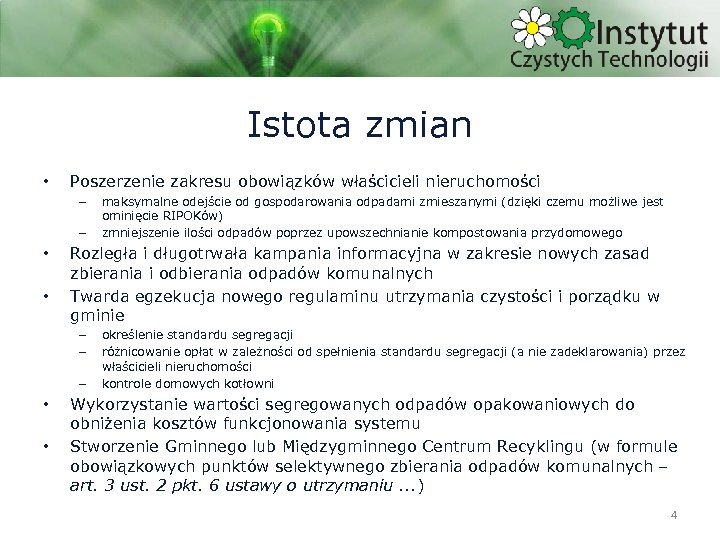 Instytut Czystych Technologii

Istota zmian

• Poszerzenie zakresu obowiązków właścicieli nieruchomości
– maksymalne odejście od gospodarowania odpadami zmieszanymi (dzięki czemu możliwe jest ominięcie RIPOKów)
– zmniejszenie ilości odpadów poprzez upowszechnianie kompostowania przydomowego
• Rozległa i długotrwała kampania informacyjna w zakresie nowych zasad zbierania i odbierania odpadów komunalnych
• Twarda egzekucja nowego regulaminu utrzymania czystości i porządku w gminie
– określenie standardu segregacji
– różnicowanie opłat w zależności od spełnienia standardu segregacji (a nie zadeklarowania) przez właścicieli nieruchomości
– kontrole domowych kotłowni
• Wykorzystanie wartości segregowanych odpadów opakowaniowych do obniżenia kosztów funkcjonowania systemu
• Stworzenie Gminnego lub Międzygminnego Centrum Recyklingu (w formule obowiązkowych punktów selektywnego zbierania odpadów komunalnych – art. 3 ust. 2 pkt. 6 ustawy o utrzymaniu ...)

4